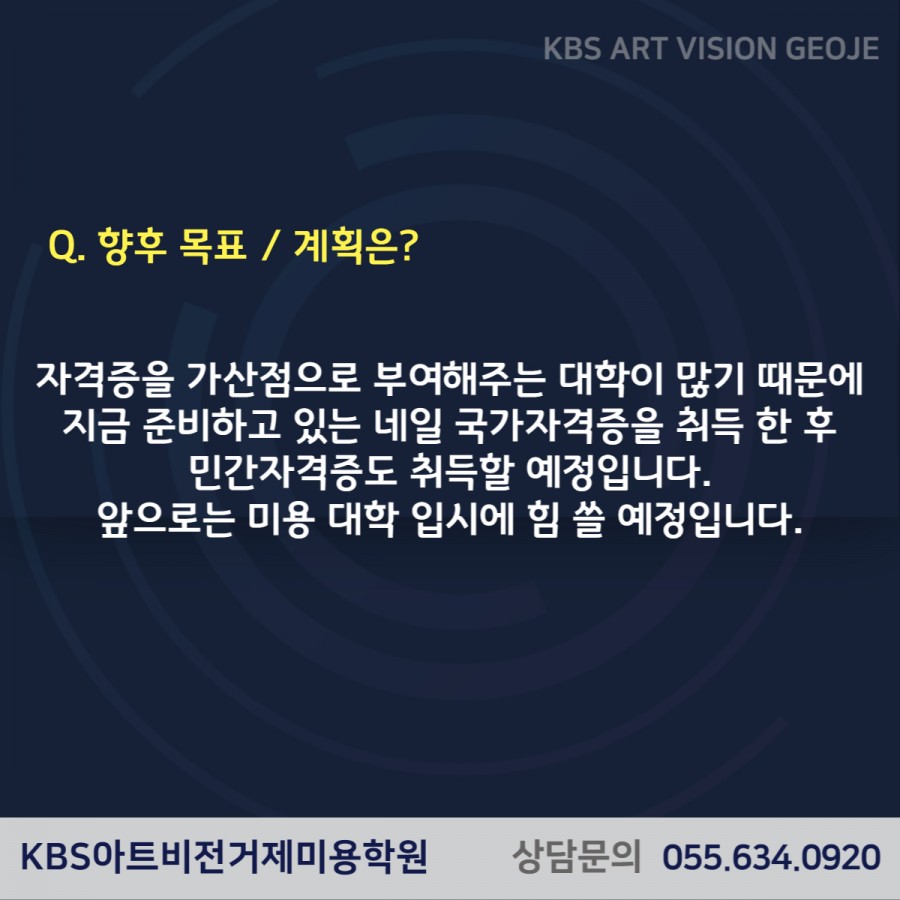 KBS ART VISION GEOJE

Q. 향후 목표 / 계획은?

자격증을 가산점으로 부여해주는 대학이 많기 때문에 지금 준비하고 있는 네일 국가자격증을 취득 한 후 민간자격증도 취득할 예정입니다.
앞으로는 미용 대학 입시에 힘 쓸 예정입니다.

KBS아트비전거제미용학원 상담문의 055.634.0920